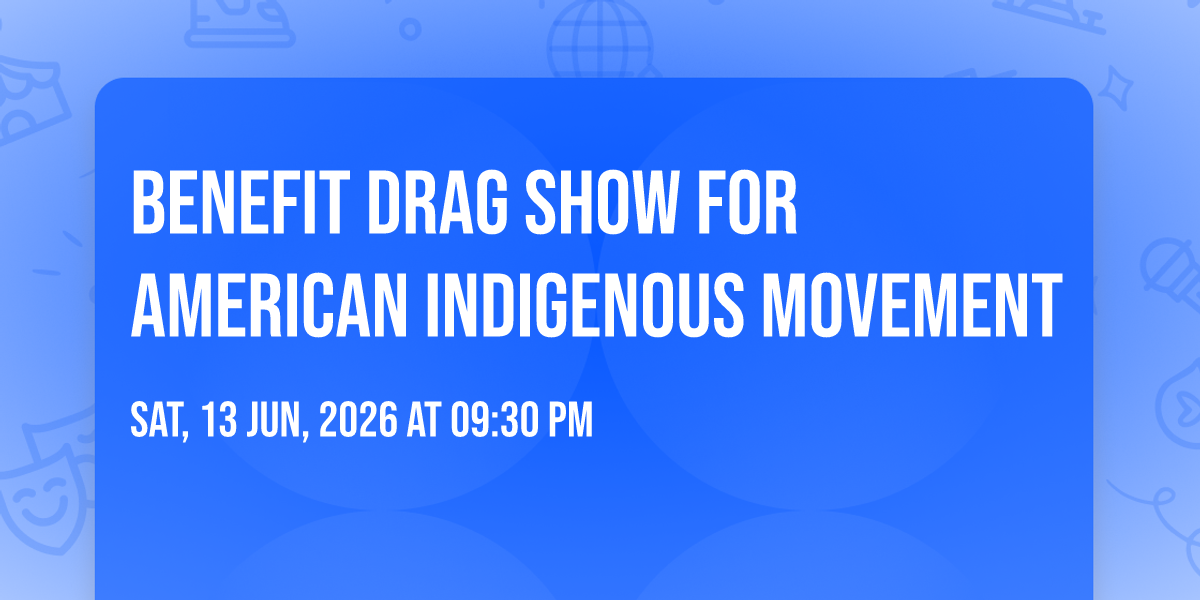 BENEFIT DRAG SHOW FOR AMERICAN INDIGENOUS MOVEMENT

SAT, 13 JUN, 2026 AT 09:30 PM